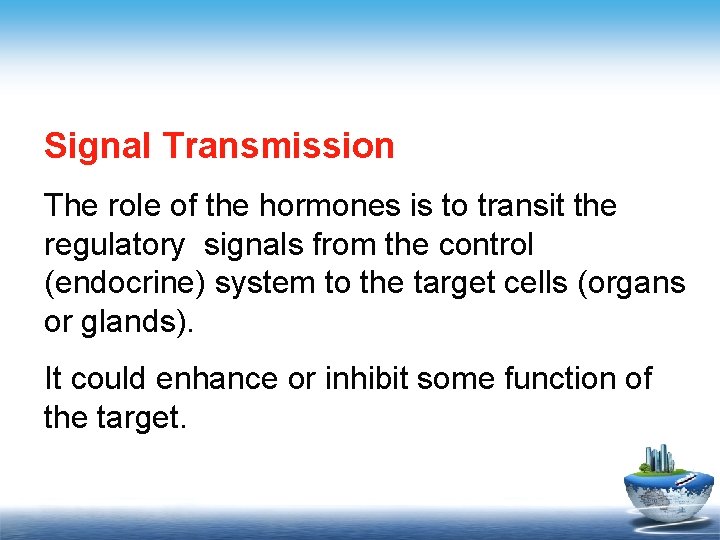 Signal Transmission

The role of the hormones is to transit the regulatory  signals from the control (endocrine) system to the target cells (organs or glands).

It could enhance or inhibit some function of the target.